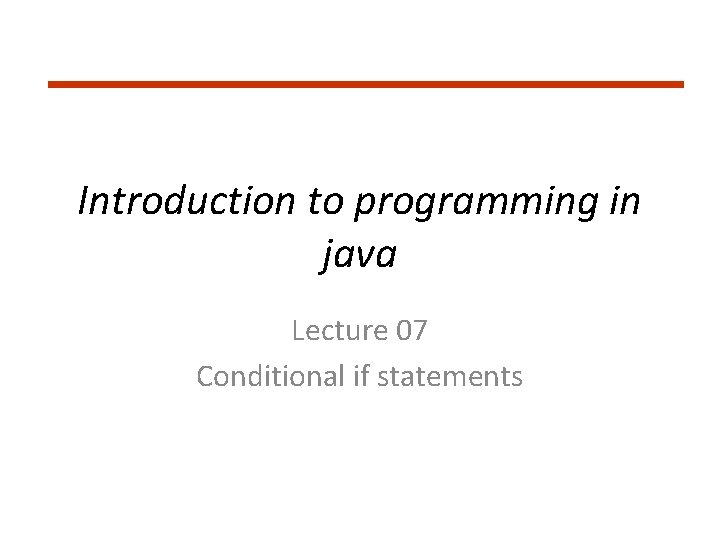 Introduction to programming in java

Lecture 07
Conditional if statements